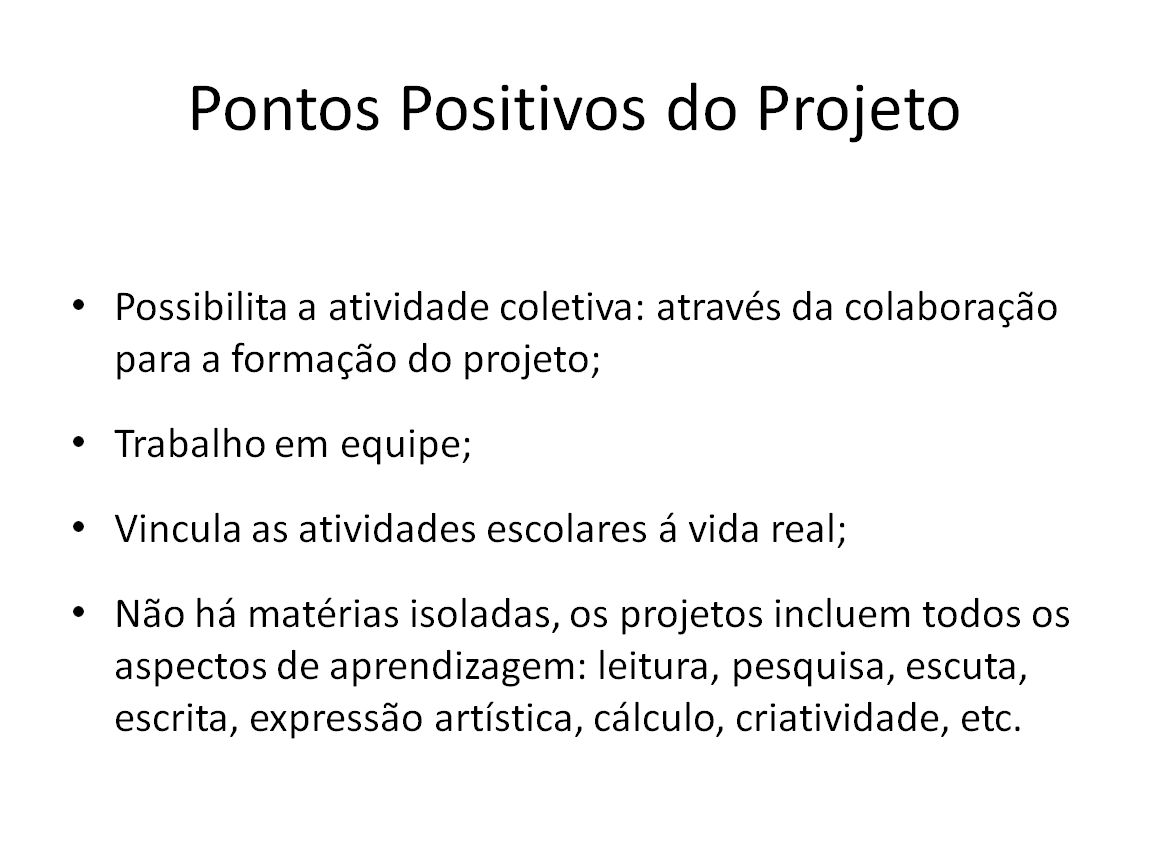 Pontos Positivos do Projeto

• Possibilita a atividade coletiva: através da colaboração para a formação do projeto;

• Trabalho em equipe;

• Vincula as atividades escolares á vida real;

• Não há matérias isoladas, os projetos incluem todos os aspectos de aprendizagem: leitura, pesquisa, escuta, escrita, expressão artística, cálculo, criatividade, etc.